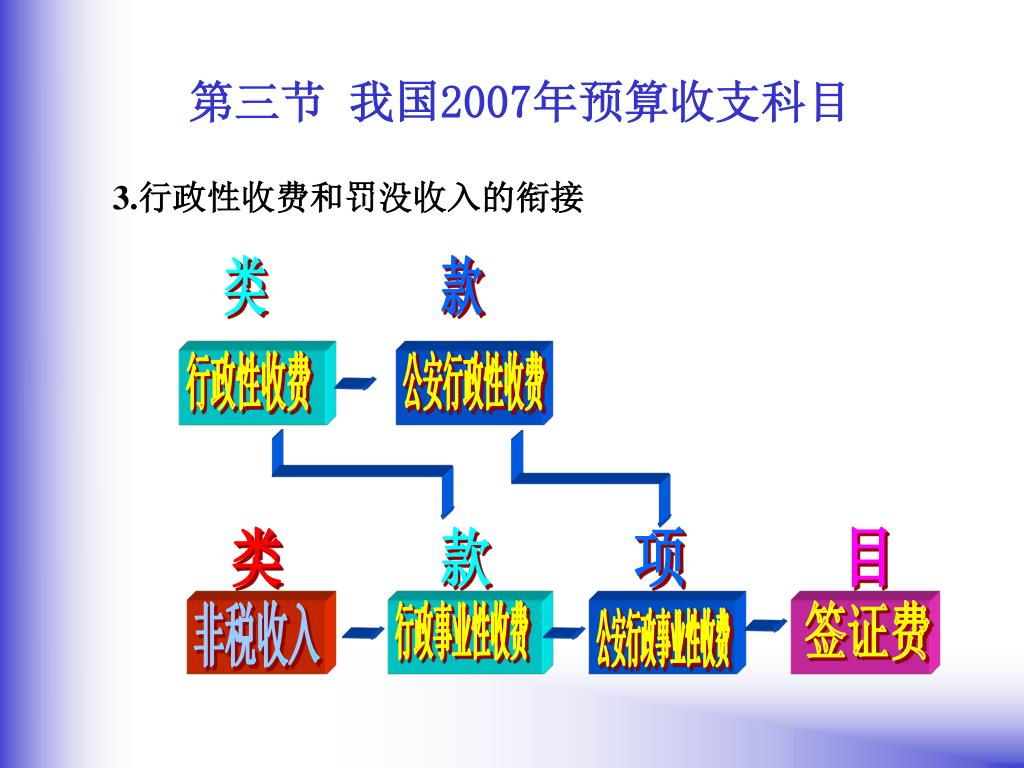 第三节 我国2007年预算收支科目

3.行政性收费和罚没收入的衔接

类

款

行政性收费

公安行政性收费

类

款

项

目

非税收入

行政事业性收费

公安行政事业性收费

签证费